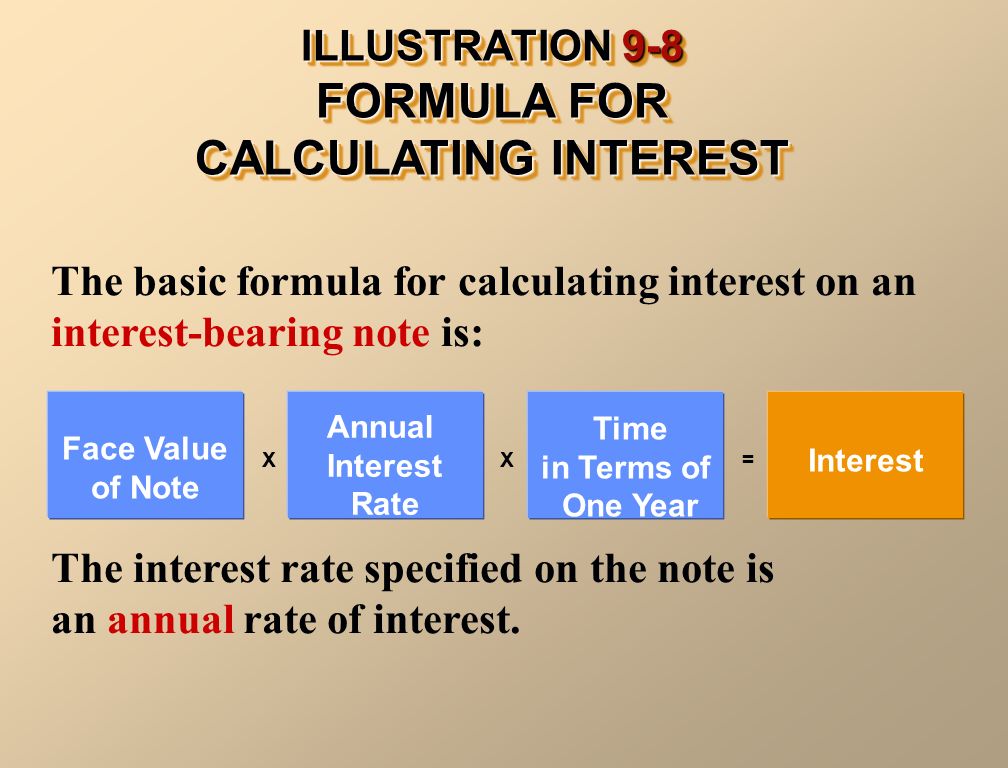 ILLUSTRATION 9-8
FORMULA FOR
CALCULATING INTEREST

The basic formula for calculating interest on an interest-bearing note is:

Face Value of Note x Annual Interest Rate x Time in Terms of One Year = Interest

The interest rate specified on the note is an annual rate of interest.